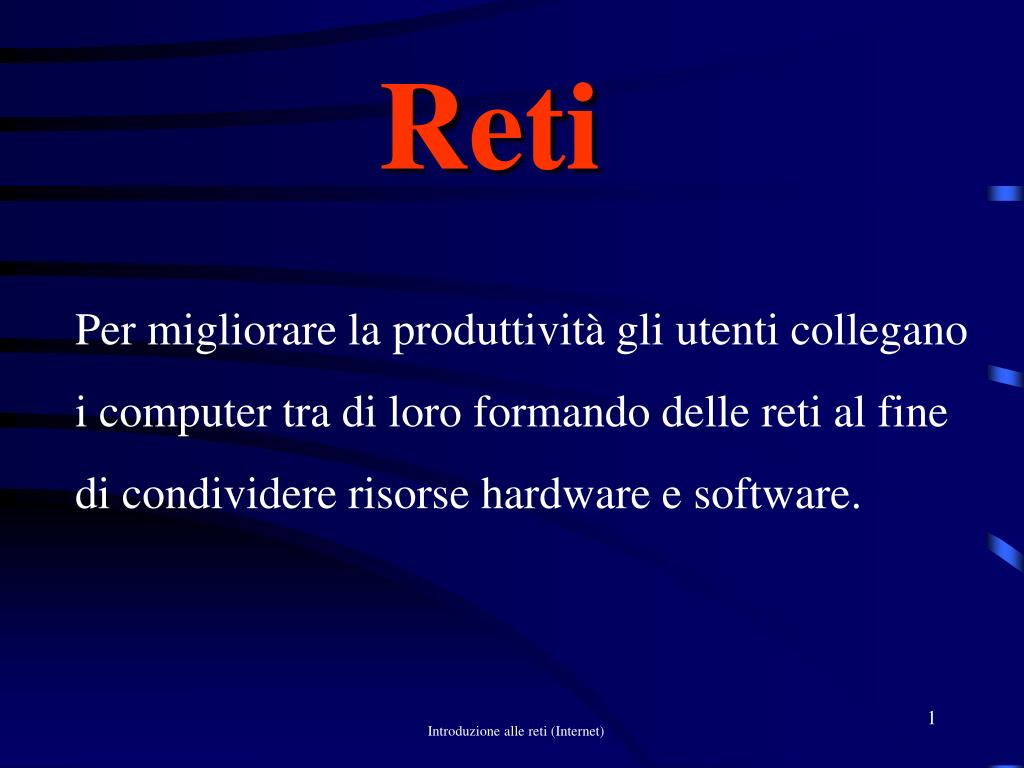 Reti

Per migliorare la produttività gli utenti collegano i computer tra di loro formando delle reti al fine di condividere risorse hardware e software.

Introduzione alle reti (Internet)

1